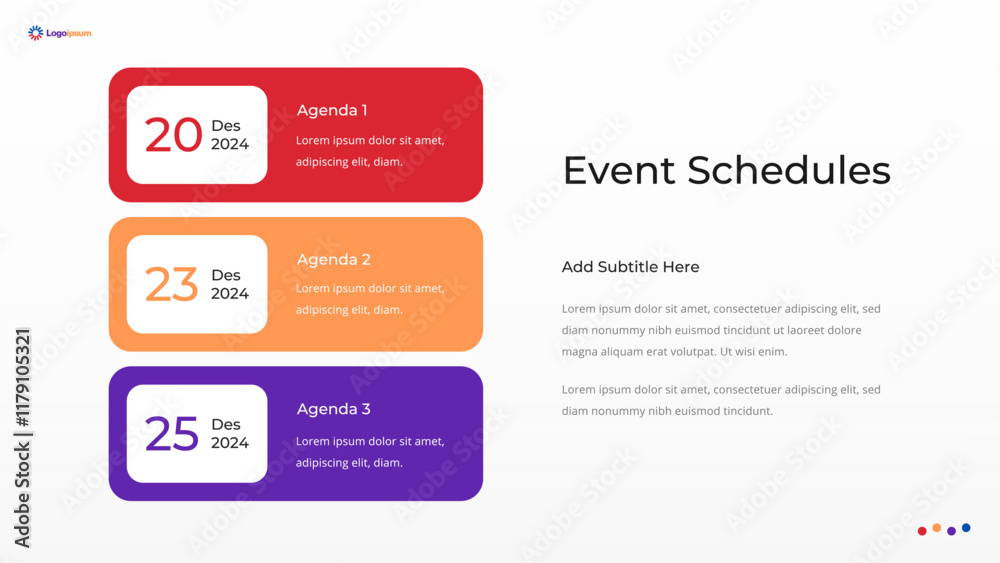 Logoipsum

20 Des 2024

Agenda 1

Lorem ipsum dolor sit amet, adipiscing elit, diam.

23 Des 2024

Agenda 2

Lorem ipsum dolor sit amet, adipiscing elit, diam.

25 Des 2024

Agenda 3

Lorem ipsum dolor sit amet, adipiscing elit, diam.

Event Schedules

Add Subtitle Here

Lorem ipsum dolor sit amet, consectetuer adipiscing elit, sed diam nonummy nibh euismod tincidunt ut laoreet dolore magna aliquam erat volutpat. Ut wisi enim.

Lorem ipsum dolor sit amet, consectetuer adipiscing elit, sed diam nonummy nibh euismod tincidunt.

Adobe Stock | #1179105321